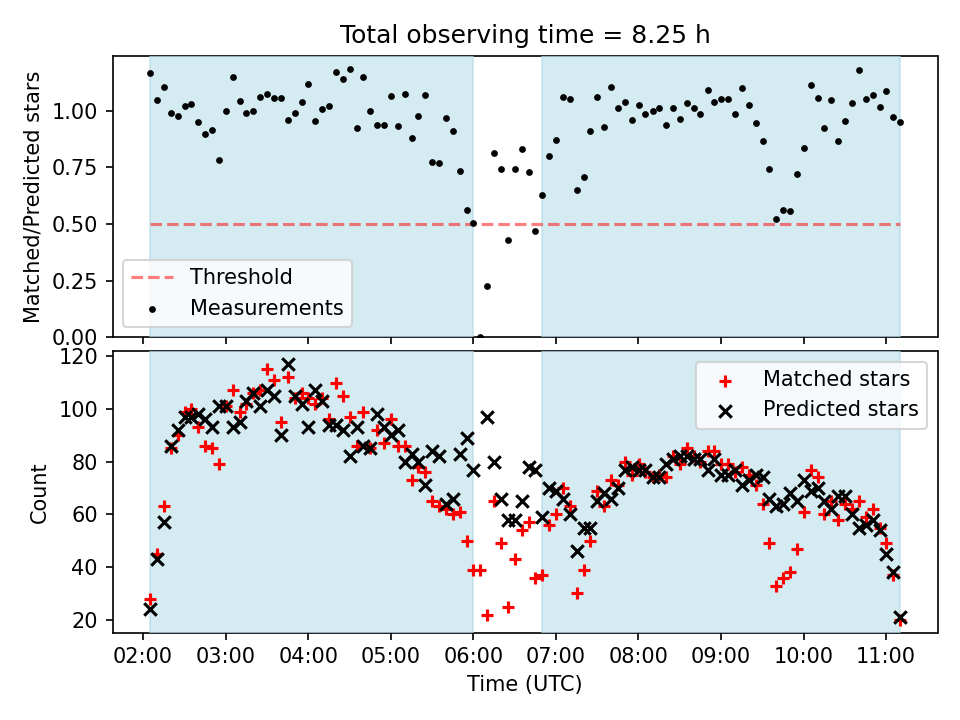 Total observing time = 8.25 h

Matched/Predicted stars

1.00
0.75
0.50
0.25
0.00

Threshold
Measurements

Count

120
100
80
60
40
20

Matched stars
Predicted stars

02:00 03:00 04:00 05:00 06:00 07:00 08:00 09:00 10:00 11:00

Time (UTC)